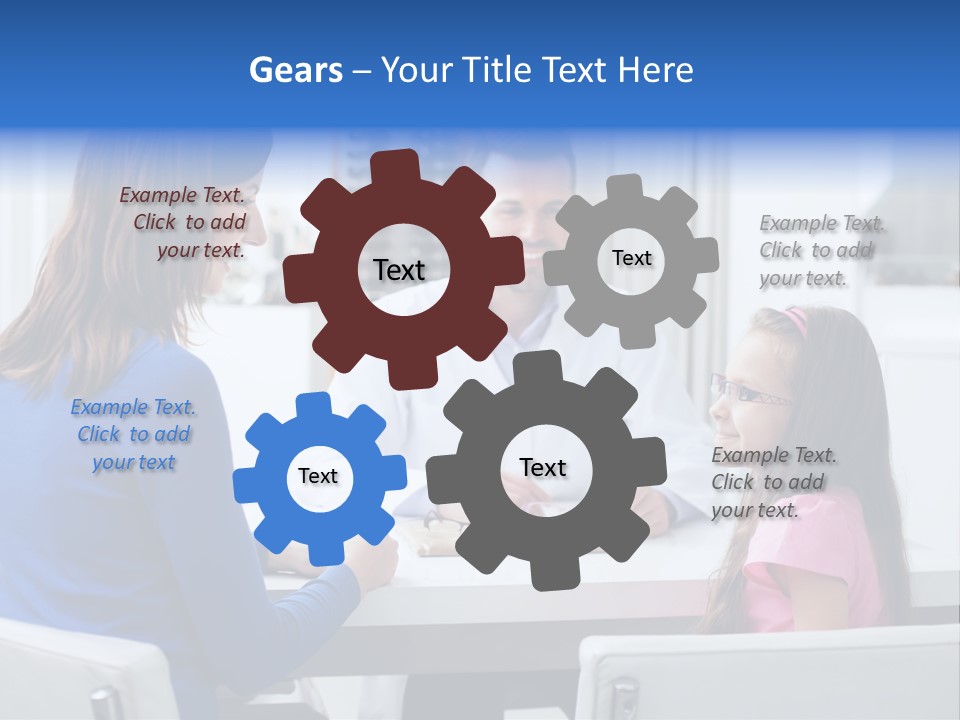 Gears – Your Title Text Here

Example Text. Click to add your text.

Text

Text

Example Text. Click to add your text.

Example Text. Click to add your text

Text

Text

Example Text. Click to add your text.